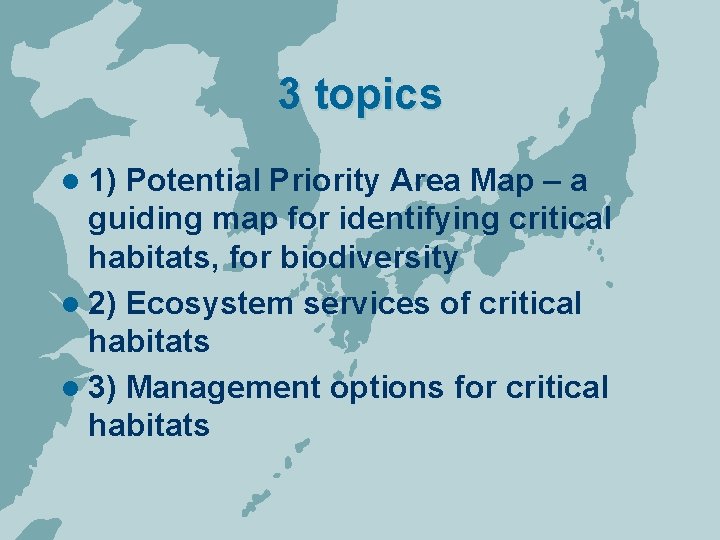 3 topics

- 1) Potential Priority Area Map – a guiding map for identifying critical habitats, for biodiversity
- 2) Ecosystem services of critical habitats
- 3) Management options for critical habitats